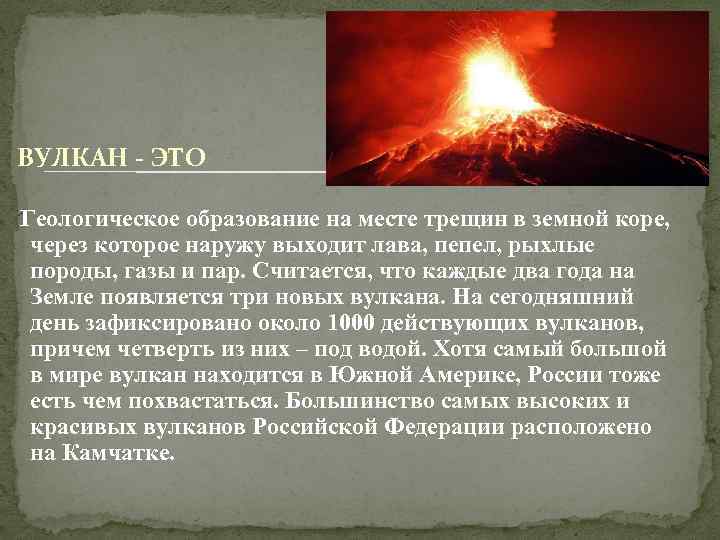 ВУЛКАН - ЭТО

Геологическое образование на месте трещин в земной коре, через которое наружу выходит лава, пепел, рыхлые породы, газы и пар. Считается, что каждые два года на Земле появляется три новых вулкана. На сегодняшний день зафиксировано около 1000 действующих вулканов, причем четверть из них – под водой. Хотя самый большой в мире вулкан находится в Южной Америке, России тоже есть чем похвастаться. Большинство самых высоких и красивых вулканов Российской Федерации расположено на Камчатке.